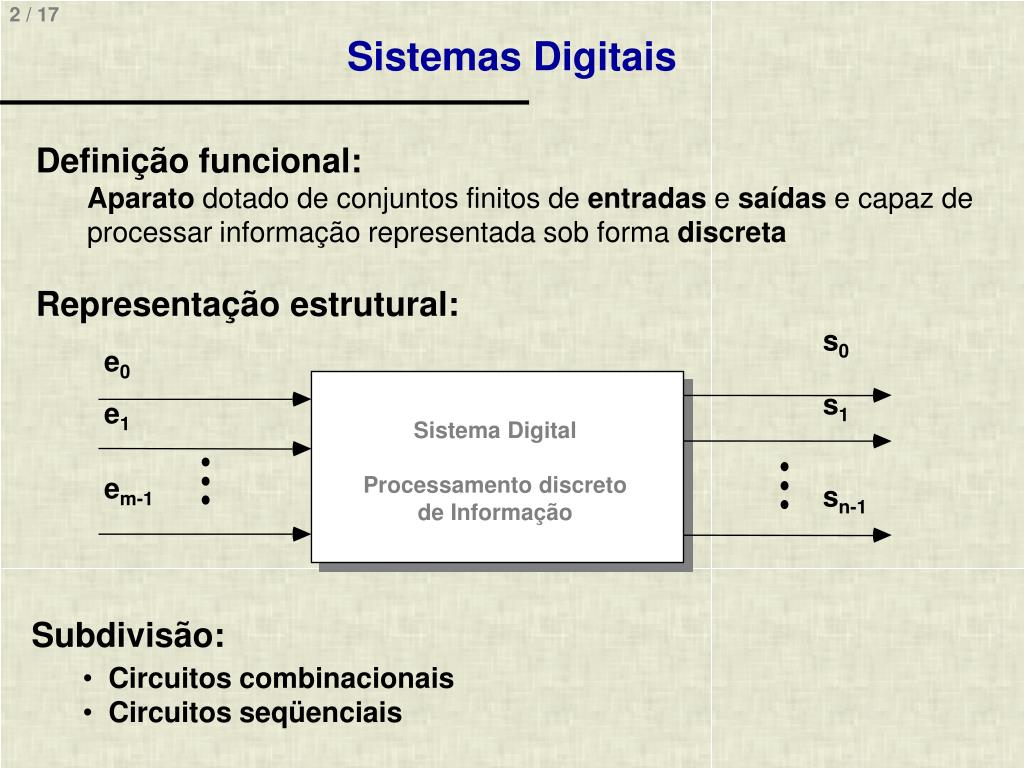 2 / 17

Sistemas Digitais

Definição funcional:

Aparato dotado de conjuntos finitos de entradas e saídas e capaz de processar informação representada sob forma discreta

Representação estrutural:

$e_0$
$e_1$
$e_{m-1}$

Sistema Digital

Processamento discreto de Informação

$s_0$
$s_1$
$s_{n-1}$

Subdivisão:

• Circuitos combinacionais
• Circuitos seqüenciais